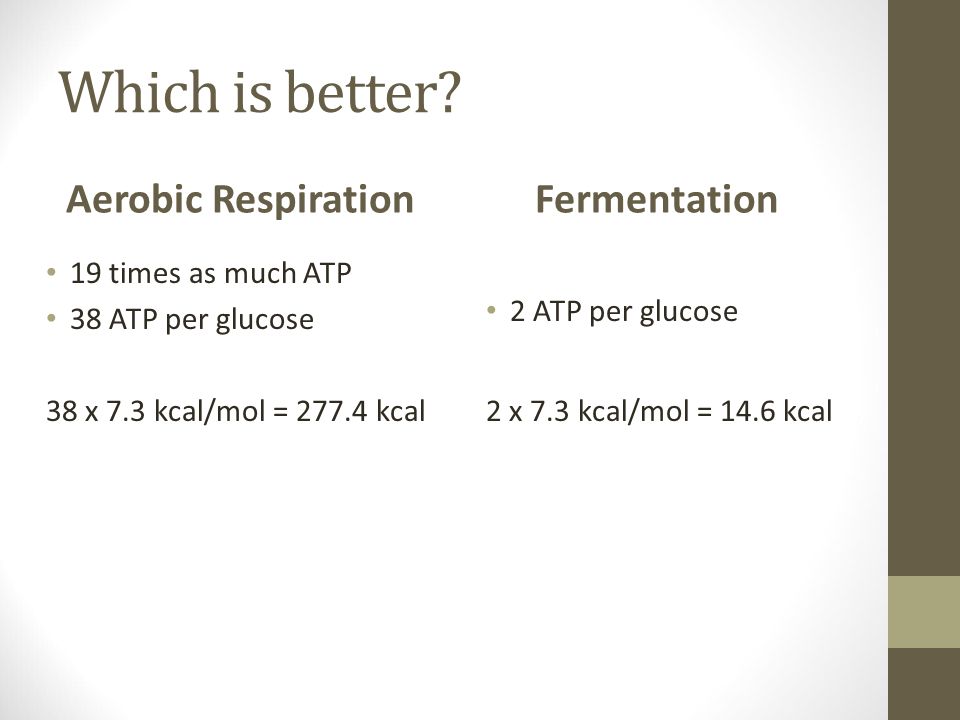 Which is better?

Aerobic Respiration

• 19 times as much ATP
• 38 ATP per glucose

38 x 7.3 kcal/mol = 277.4 kcal

Fermentation

• 2 ATP per glucose

2 x 7.3 kcal/mol = 14.6 kcal